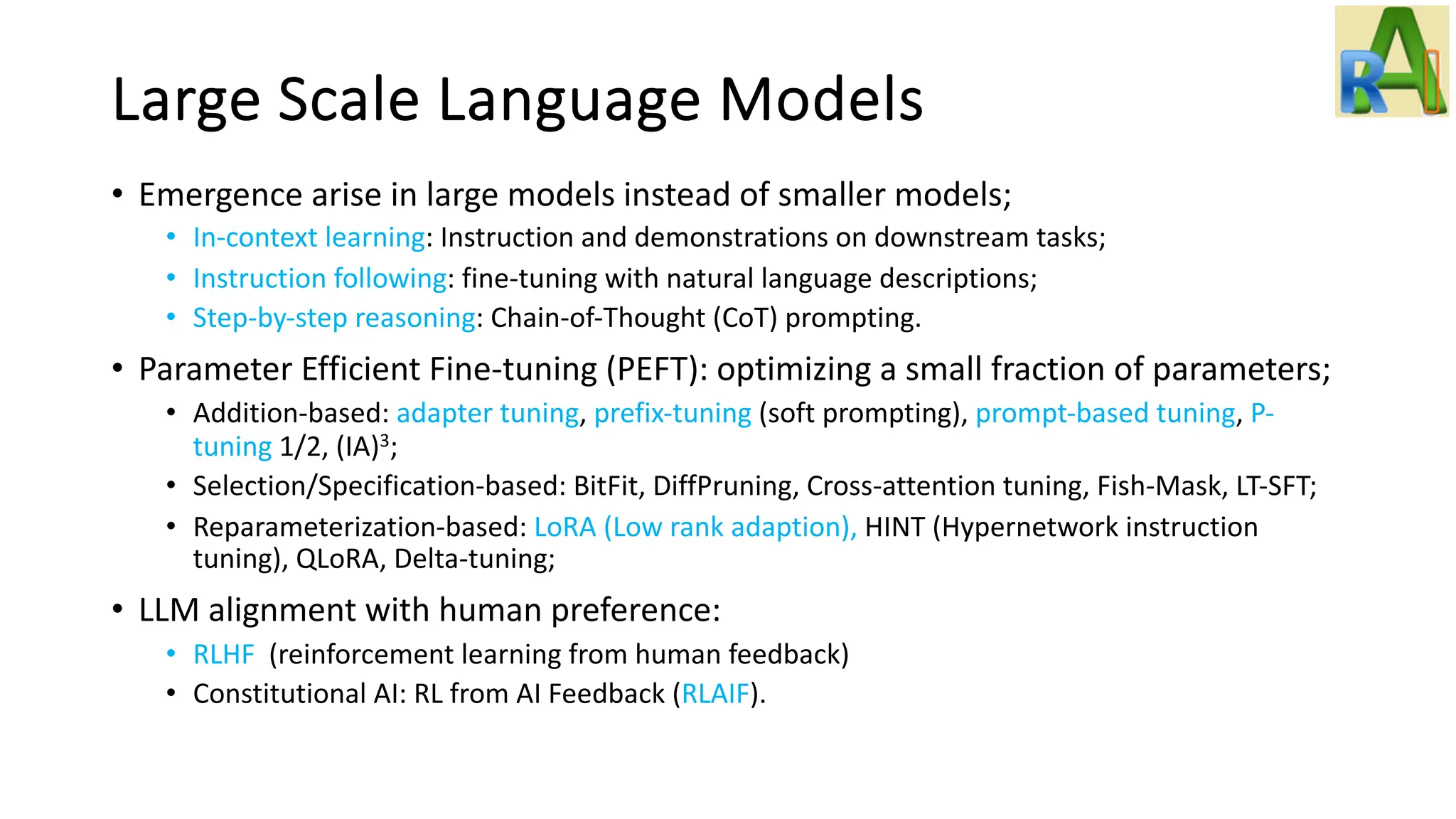 RAI

Large Scale Language Models

• Emergence arise in large models instead of smaller models;
  • In-context learning: Instruction and demonstrations on downstream tasks;
  • Instruction following: fine-tuning with natural language descriptions;
  • Step-by-step reasoning: Chain-of-Thought (CoT) prompting.

• Parameter Efficient Fine-tuning (PEFT): optimizing a small fraction of parameters;
  • Addition-based: adapter tuning, prefix-tuning (soft prompting), prompt-based tuning, P-tuning 1/2, $(IA)^3$;
  • Selection/Specification-based: BitFit, DiffPruning, Cross-attention tuning, Fish-Mask, LT-SFT;
  • Reparameterization-based: LoRA (Low rank adaption), HINT (Hypernetwork instruction tuning), QLoRA, Delta-tuning;

• LLM alignment with human preference:
  • RLHF (reinforcement learning from human feedback)
  • Constitutional AI: RL from AI Feedback (RLAIF).